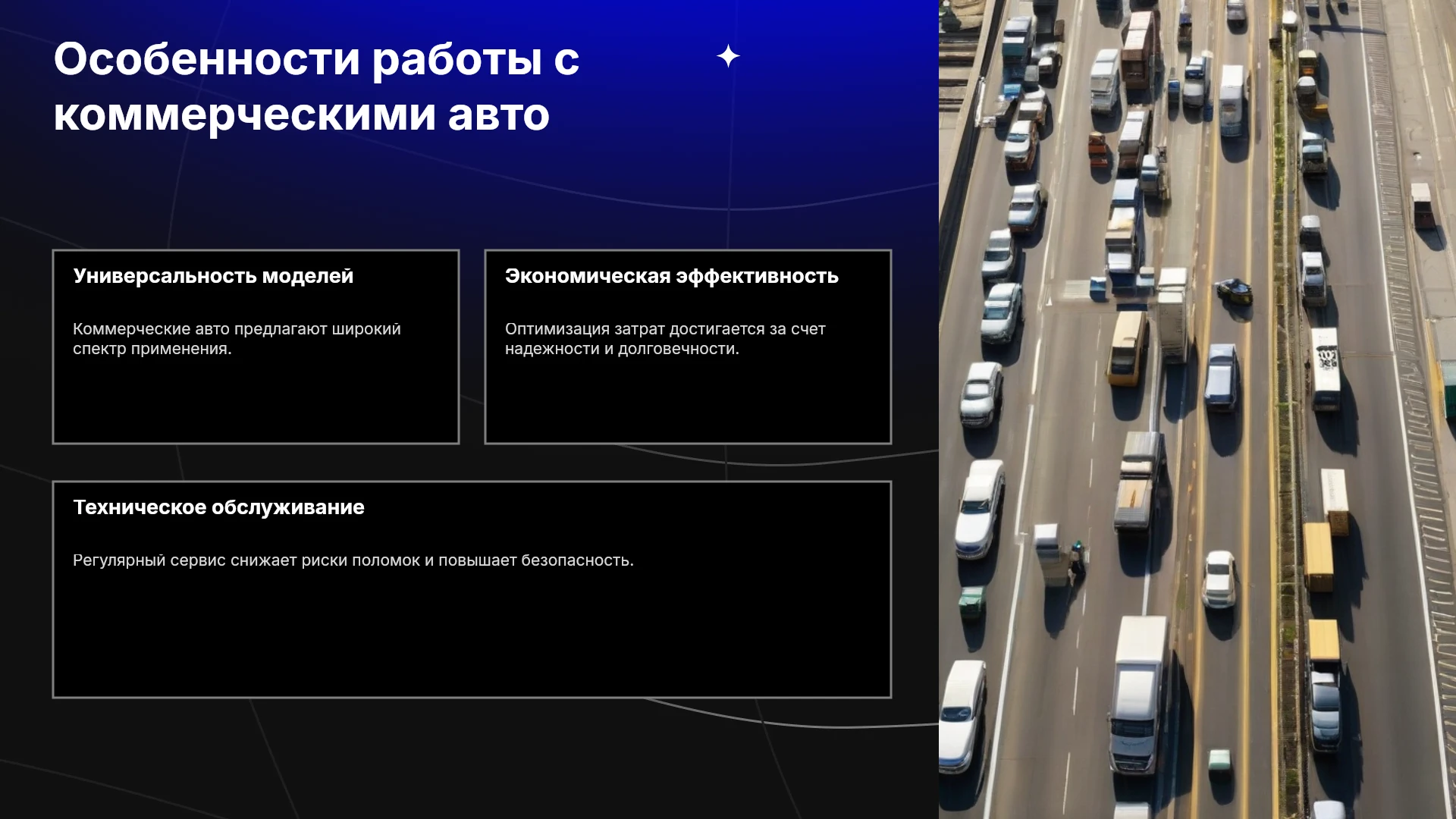 Особенности работы с коммерческими авто

Универсальность моделей

Коммерческие авто предлагают широкий спектр применения.

Экономическая эффективность

Оптимизация затрат достигается за счет надежности и долговечности.

Техническое обслуживание

Регулярный сервис снижает риски поломок и повышает безопасность.